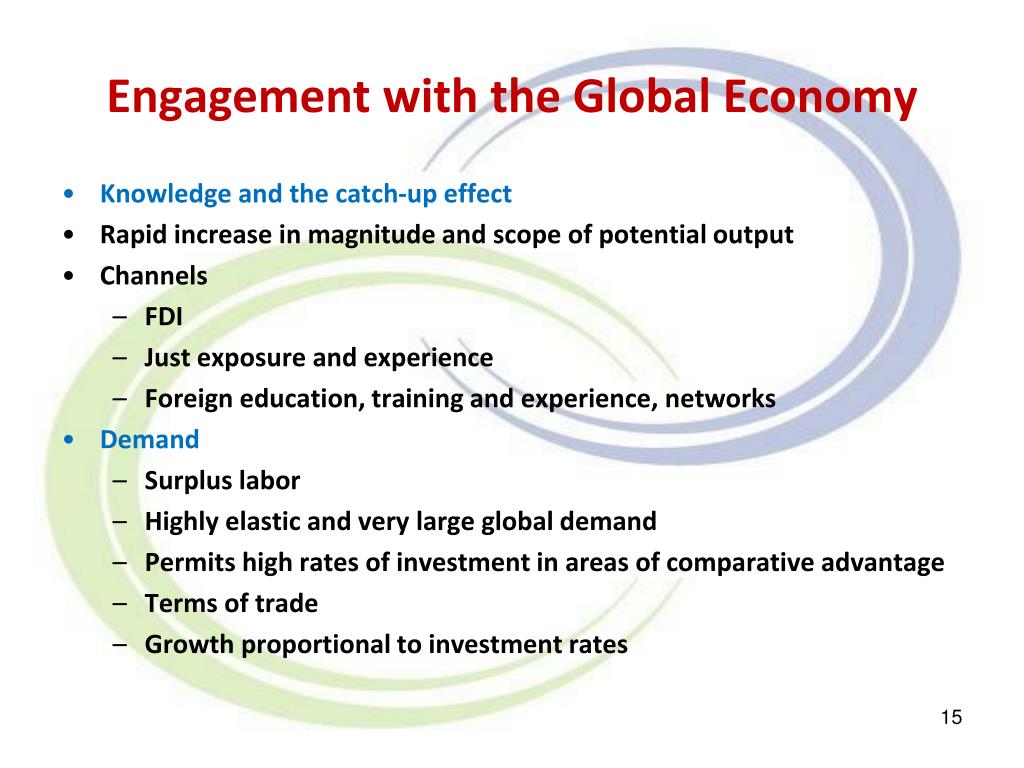 Engagement with the Global Economy

• Knowledge and the catch-up effect
• Rapid increase in magnitude and scope of potential output
• Channels
  – FDI
  – Just exposure and experience
  – Foreign education, training and experience, networks
• Demand
  – Surplus labor
  – Highly elastic and very large global demand
  – Permits high rates of investment in areas of comparative advantage
  – Terms of trade
  – Growth proportional to investment rates

15